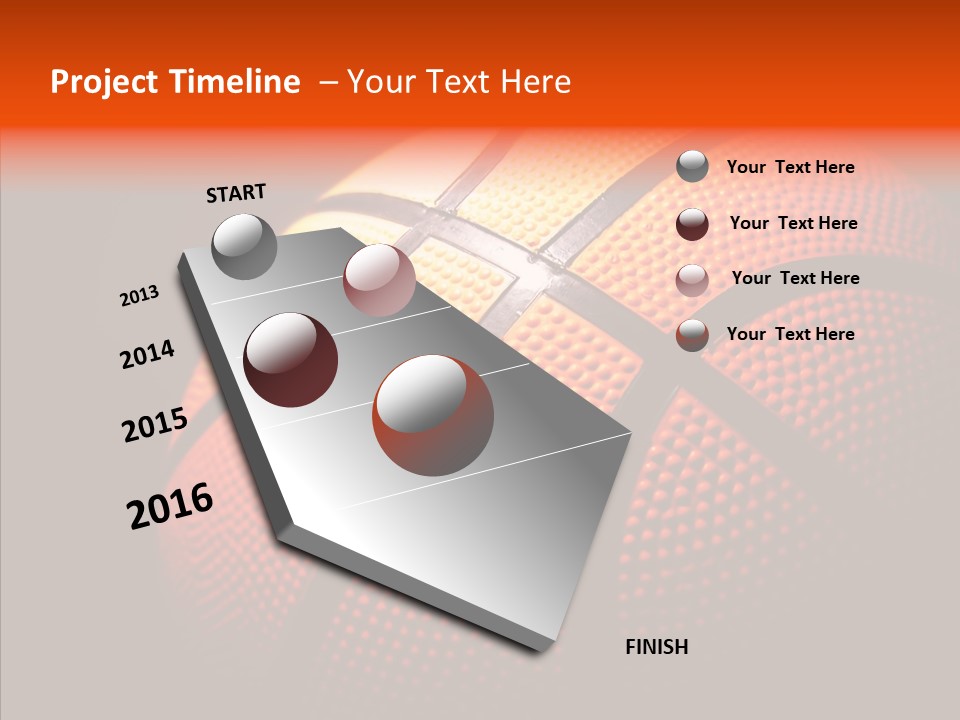 Project Timeline – Your Text Here

START

2013

2014

2015

2016

FINISH

Your Text Here

Your Text Here

Your Text Here

Your Text Here